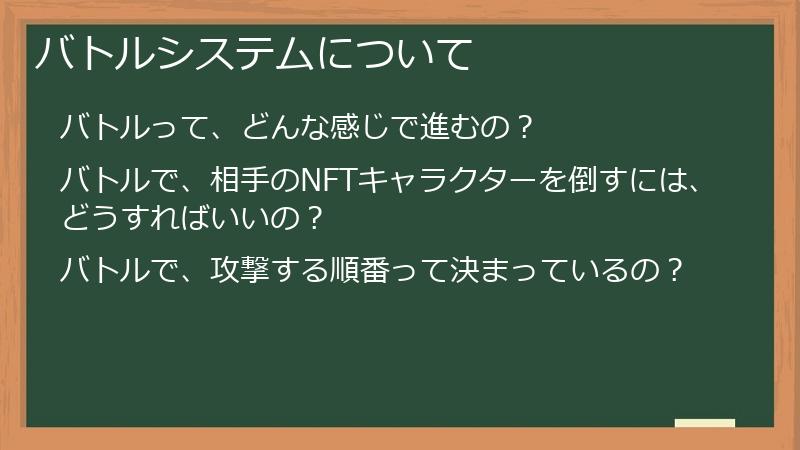 バトルシステムについて

バトルって、どんな感じで進むの？

バトルで、相手のNFTキャラクターを倒すには、どうすればいいの？

バトルで、攻撃する順番って決まっているの？